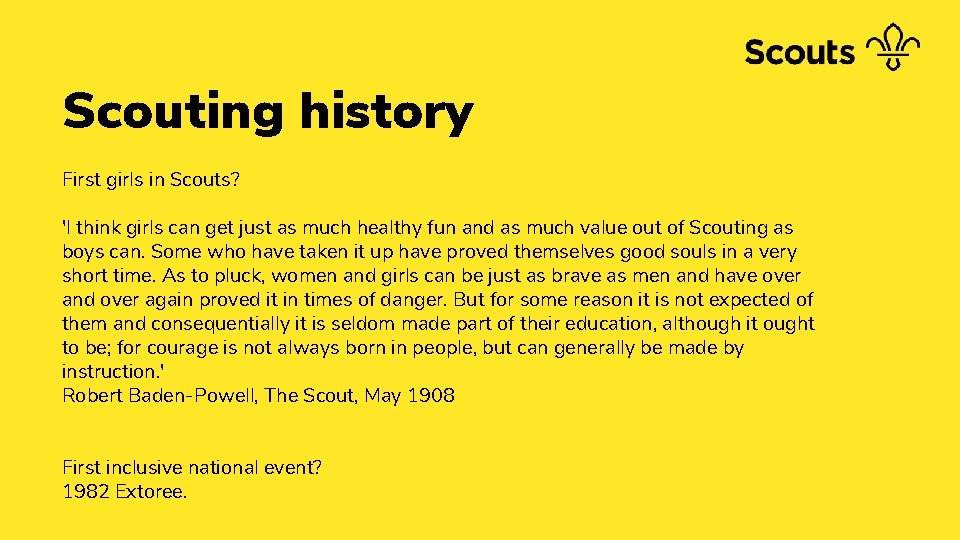 Scouts

Scouting history

First girls in Scouts?

'I think girls can get just as much healthy fun and as much value out of Scouting as boys can. Some who have taken it up have proved themselves good souls in a very short time. As to pluck, women and girls can be just as brave as men and have over and over again proved it in times of danger. But for some reason it is not expected of them and consequentially it is seldom made part of their education, although it ought to be; for courage is not always born in people, but can generally be made by instruction.'
Robert Baden-Powell, The Scout, May 1908

First inclusive national event?
1982 Extoree.